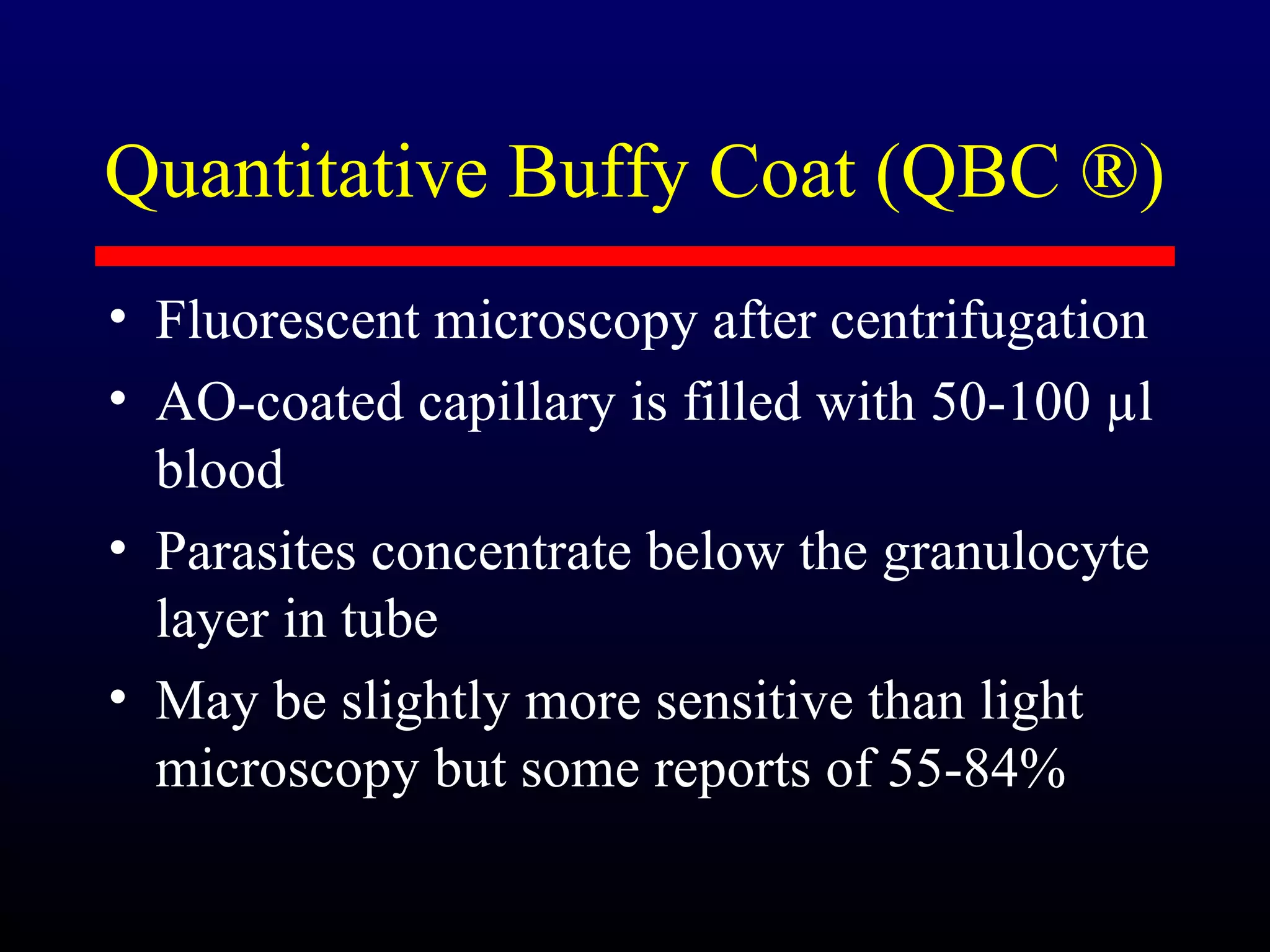 Quantitative Buffy Coat (QBC ®)

• Fluorescent microscopy after centrifugation
• AO-coated capillary is filled with 50-100 µl blood
• Parasites concentrate below the granulocyte layer in tube
• May be slightly more sensitive than light microscopy but some reports of 55-84%